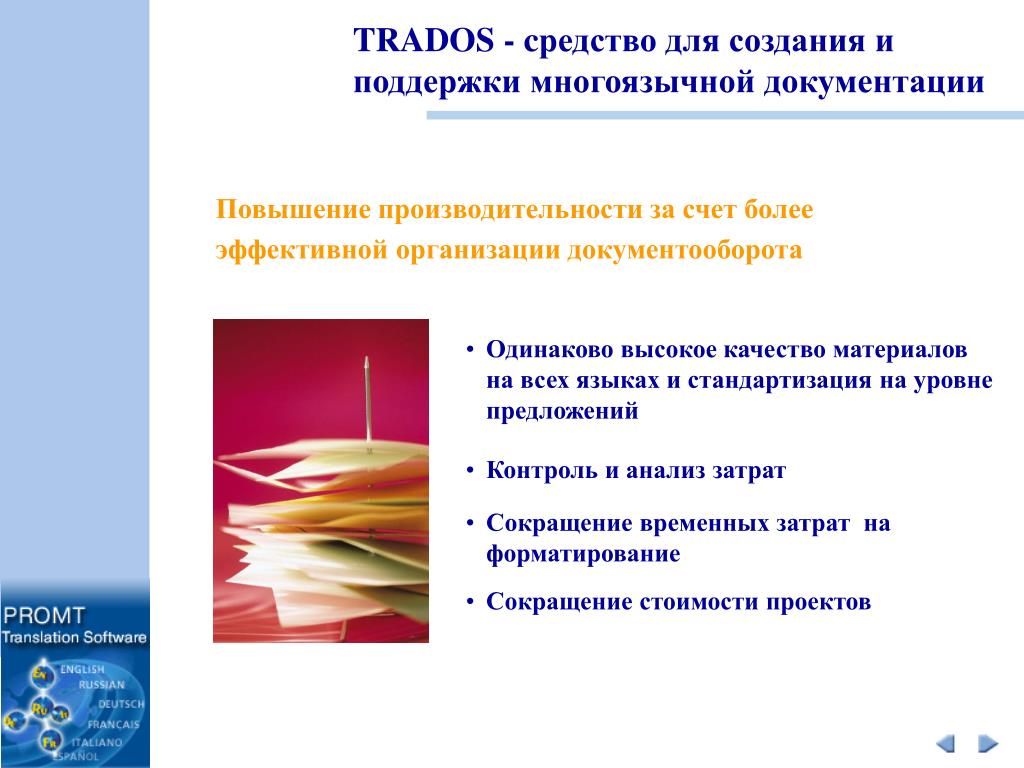 TRADOS - средство для создания и поддержки многоязычной документации

Повышение производительности за счет более эффективной организации документооборота

• Одинаково высокое качество материалов на всех языках и стандартизация на уровне предложений

• Контроль и анализ затрат

• Сокращение временных затрат на форматирование

• Сокращение стоимости проектов

PROMT
Translation Software
EN ENGLISH
RUSSIAN
RU DEUTSCH
FRANCAIS
FR ITALIANO
ESPAÑOL